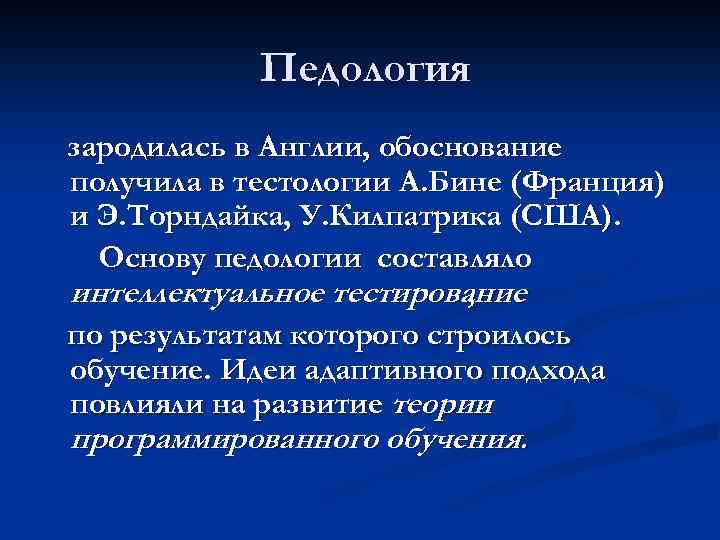 Педология

зародилась в Англии, обоснование получила в тестологии А.Бине (Франция) и Э.Торндайка, У.Килпатрика (США).

Основу педологии составляло интеллектуальное тестирование

по результатам которого строилось обучение. Идеи адаптивного подхода повлияли на развитие теории программированного обучения.